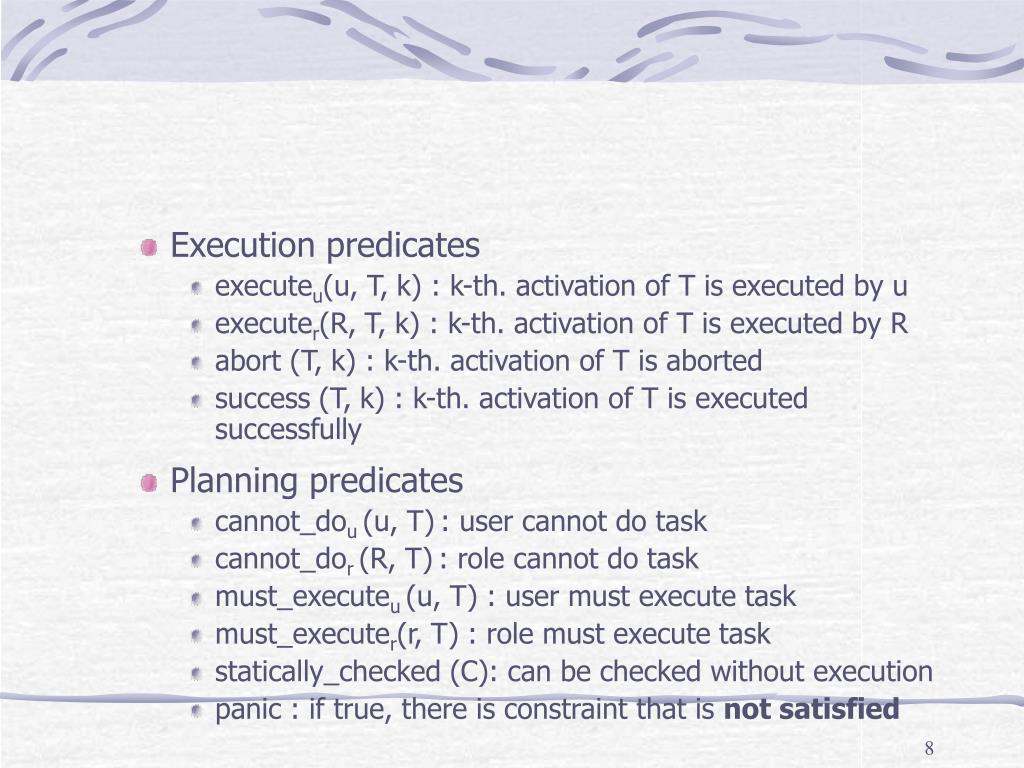 Execution predicates

execute$_u$(u, T, k) : k-th. activation of T is executed by u

execute$_r$(R, T, k) : k-th. activation of T is executed by R

abort (T, k) : k-th. activation of T is aborted

success (T, k) : k-th. activation of T is executed successfully

Planning predicates

cannot_do$_u$ (u, T) : user cannot do task

cannot_do$_r$ (R, T) : role cannot do task

must_execute$_u$ (u, T) : user must execute task

must_execute$_r$(r, T) : role must execute task

statically_checked (C): can be checked without execution

panic : if true, there is constraint that is **not satisfied**

8